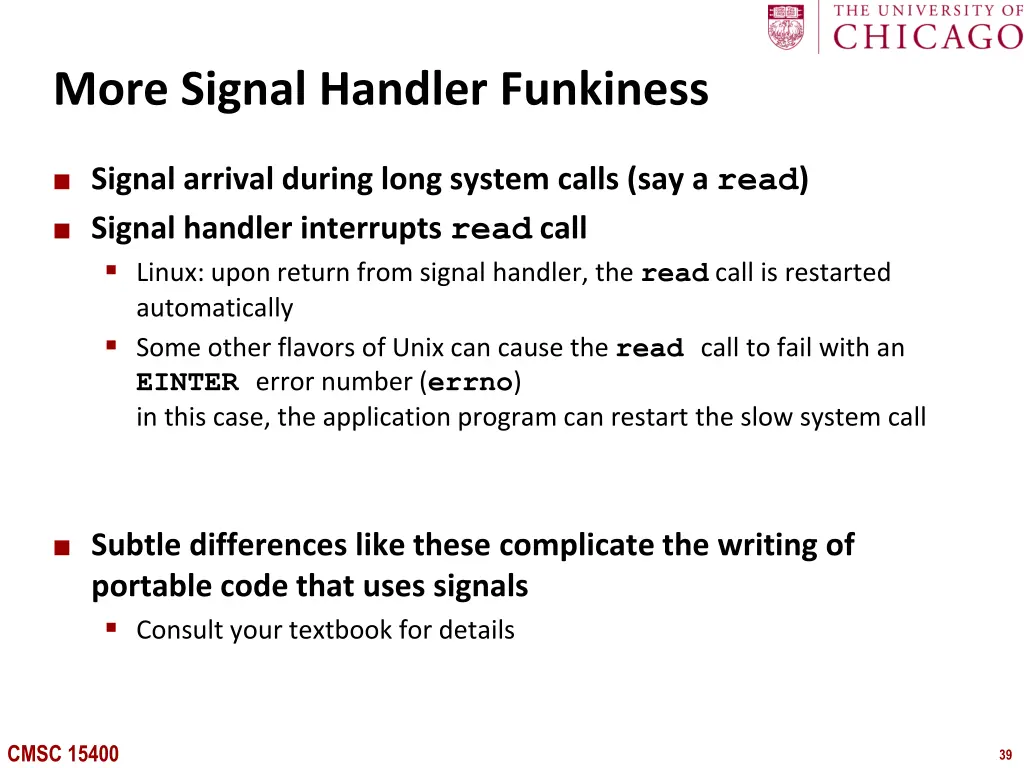 THE UNIVERSITY OF CHICAGO

More Signal Handler Funkiness

■ Signal arrival during long system calls (say a read)
■ Signal handler interrupts read call
▪ Linux: upon return from signal handler, the read call is restarted automatically
▪ Some other flavors of Unix can cause the read call to fail with an EINTER error number (errno)
in this case, the application program can restart the slow system call

■ Subtle differences like these complicate the writing of portable code that uses signals
▪ Consult your textbook for details

CMSC 15400

39